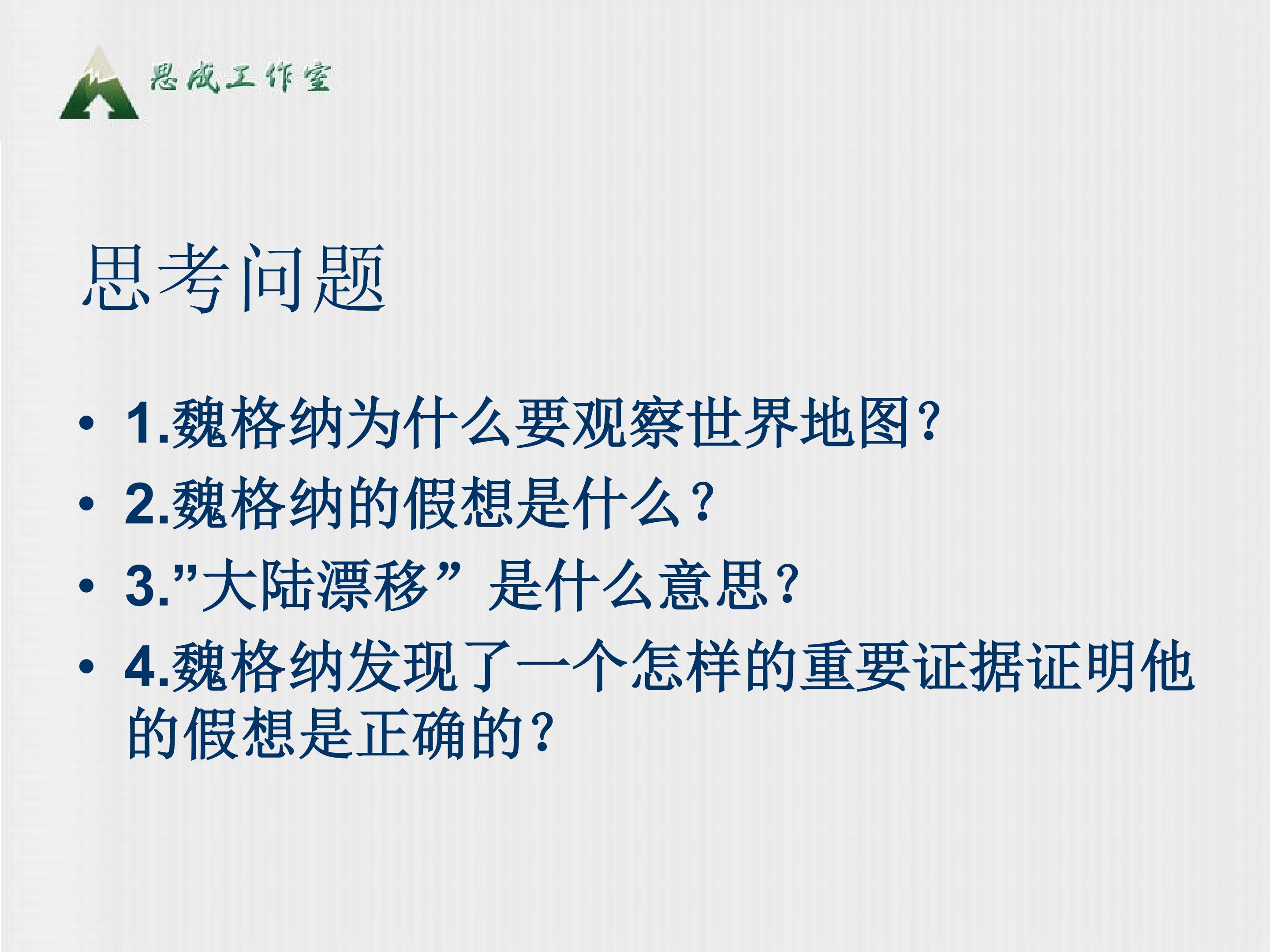 思成工作室

思考问题

• 1.魏格纳为什么要观察世界地图？
• 2.魏格纳的假想是什么？
• 3.”大陆漂移”是什么意思？
• 4.魏格纳发现了一个怎样的重要证据证明他的假想是正确的？